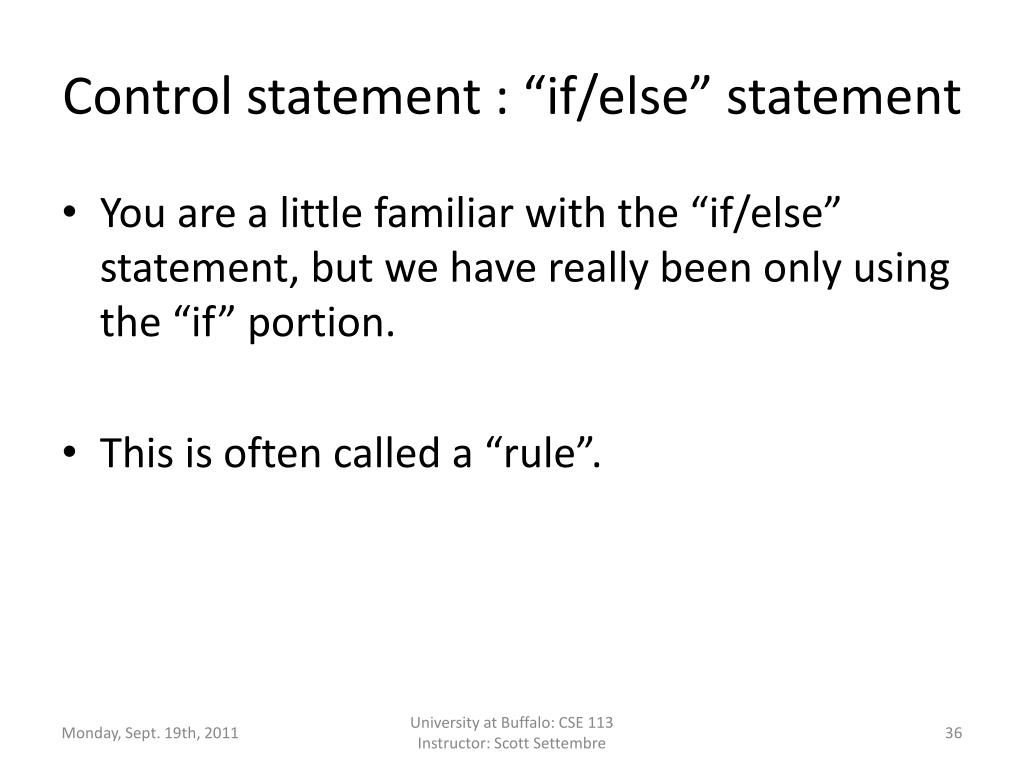 Control statement : “if/else” statement

• You are a little familiar with the “if/else” statement, but we have really been only using the “if” portion.

• This is often called a “rule”.

Monday, Sept. 19th, 2011

University at Buffalo: CSE 113
Instructor: Scott Settembre

36